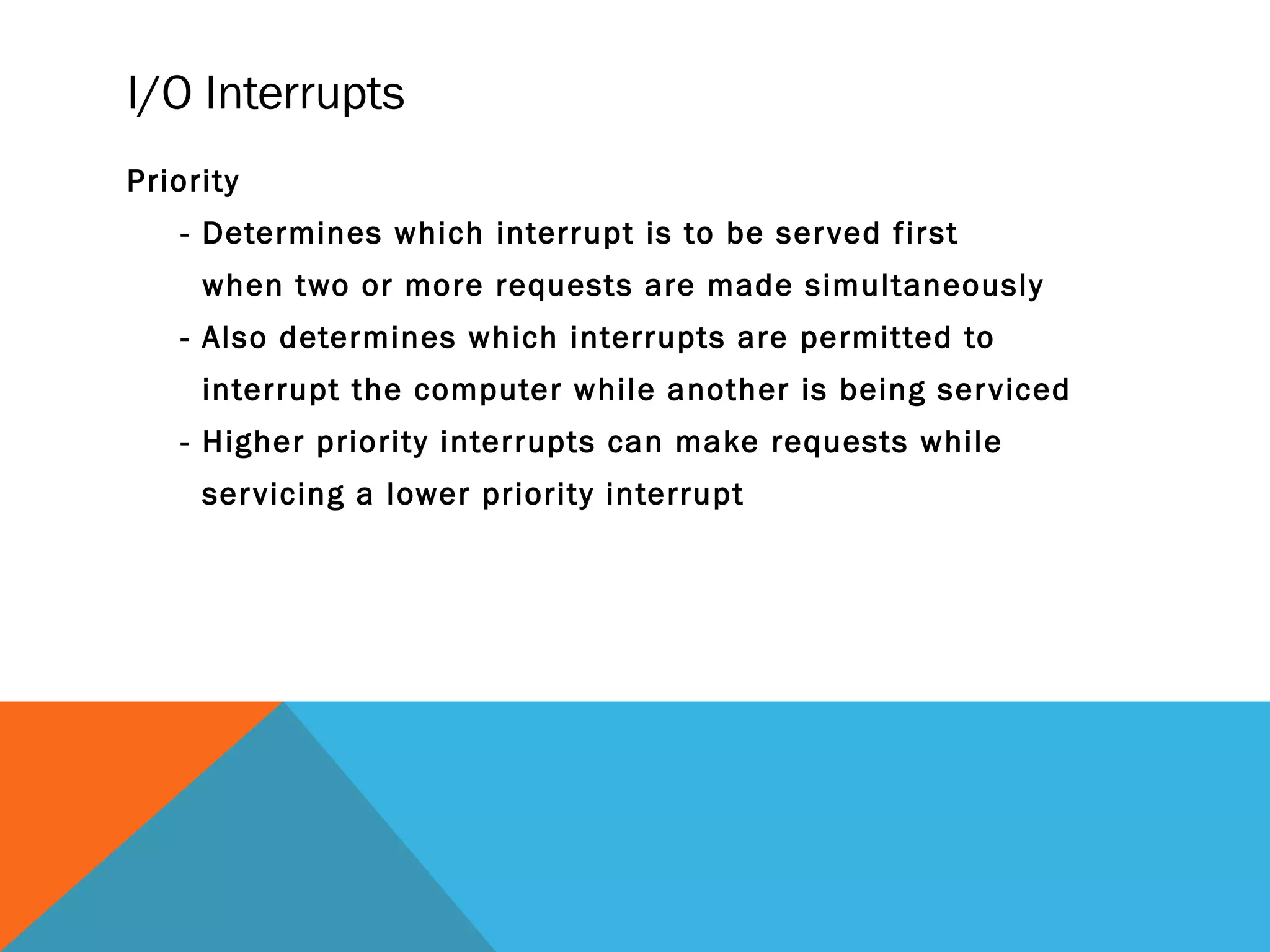 I/O Interrupts

Priority

- Determines which interrupt is to be served first when two or more requests are made simultaneously
- Also determines which interrupts are permitted to interrupt the computer while another is being serviced
- Higher priority interrupts can make requests while servicing a lower priority interrupt